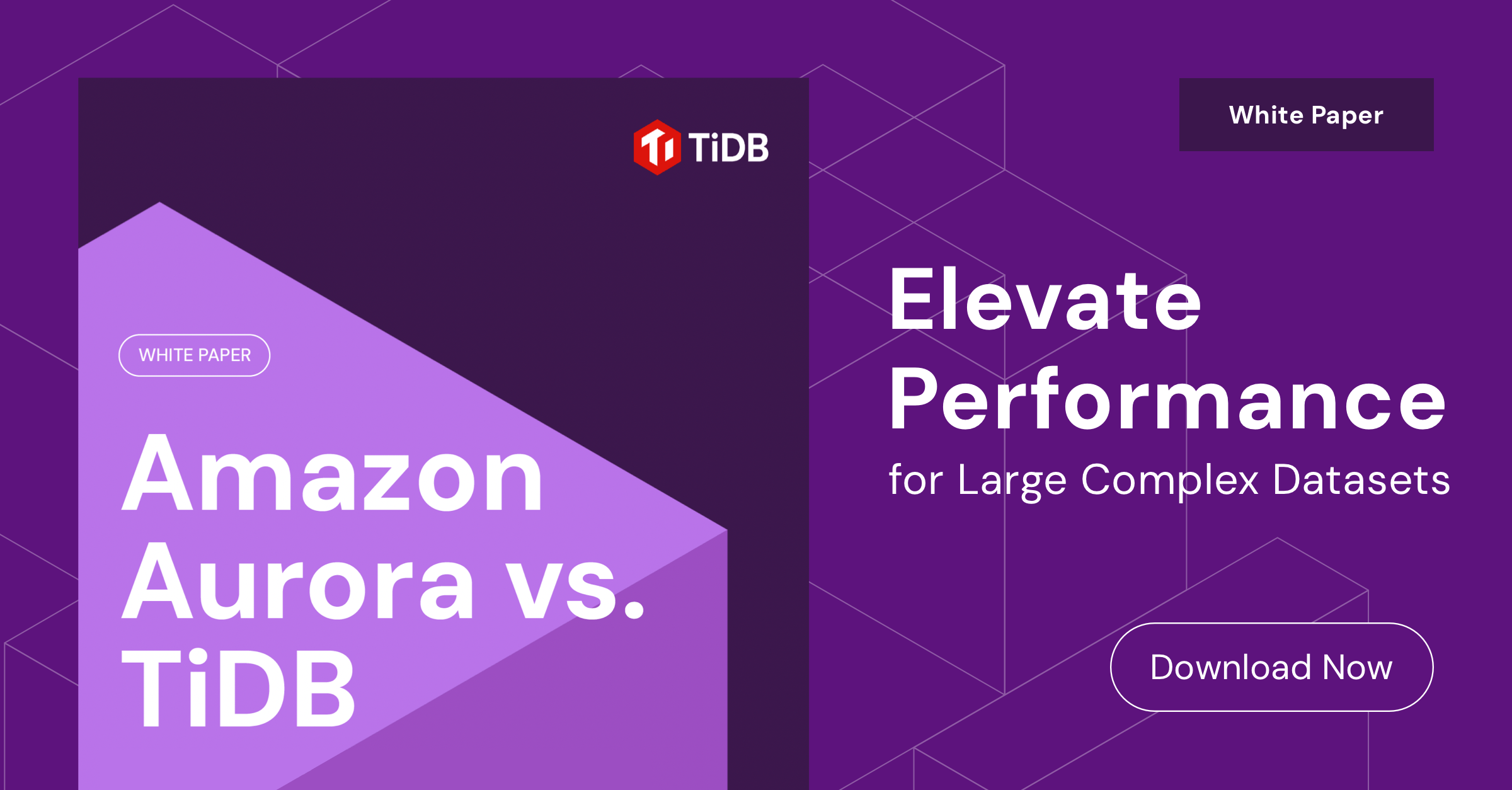 TiDB

WHITE PAPER

Amazon Aurora vs. TiDB

White Paper

Elevate Performance

for Large Complex Datasets

Download Now